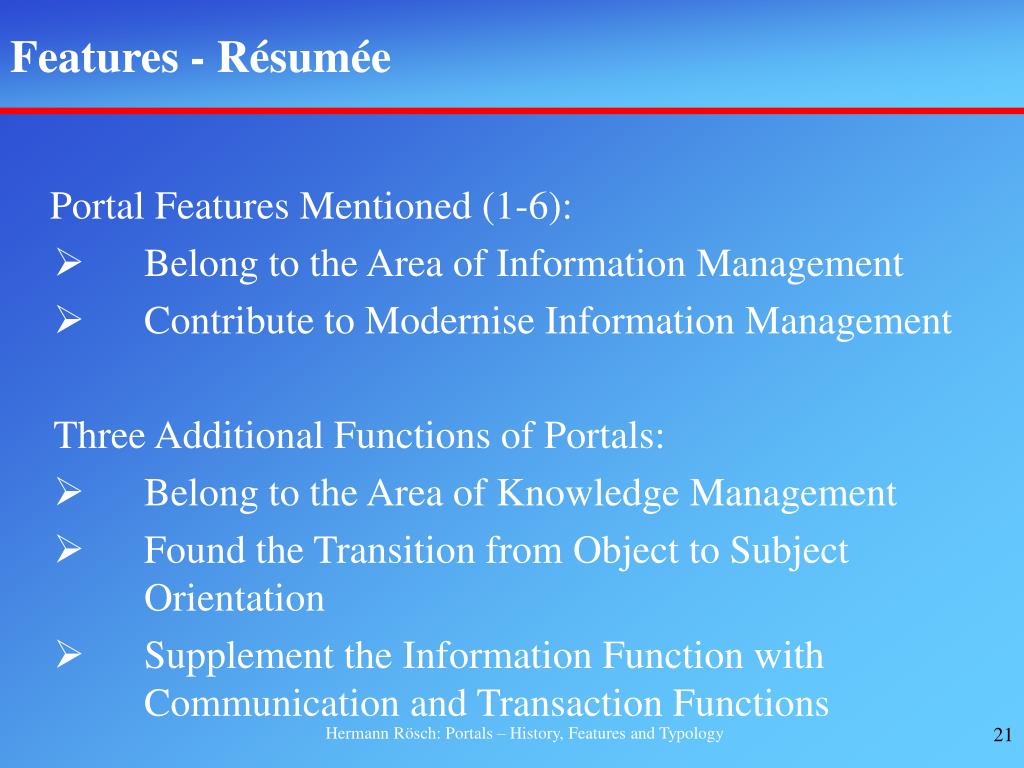 Features - Résumée

Portal Features Mentioned (1-6):

➢ Belong to the Area of Information Management

➢ Contribute to Modernise Information Management

Three Additional Functions of Portals:

➢ Belong to the Area of Knowledge Management

➢ Found the Transition from Object to Subject Orientation

➢ Supplement the Information Function with Communication and Transaction Functions

Hermann Rösch: Portals – History, Features and Typology

21